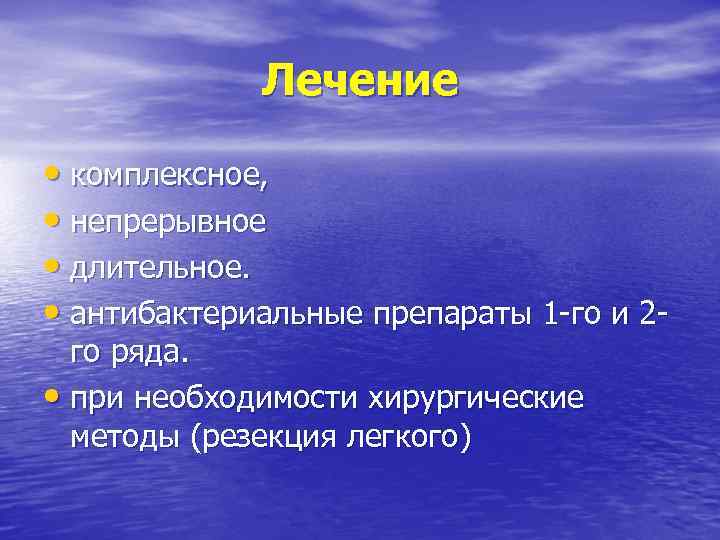 Лечение

• комплексное,
• непрерывное
• длительное.
• антибактериальные препараты 1-го и 2-го ряда.
• при необходимости хирургические методы (резекция легкого)